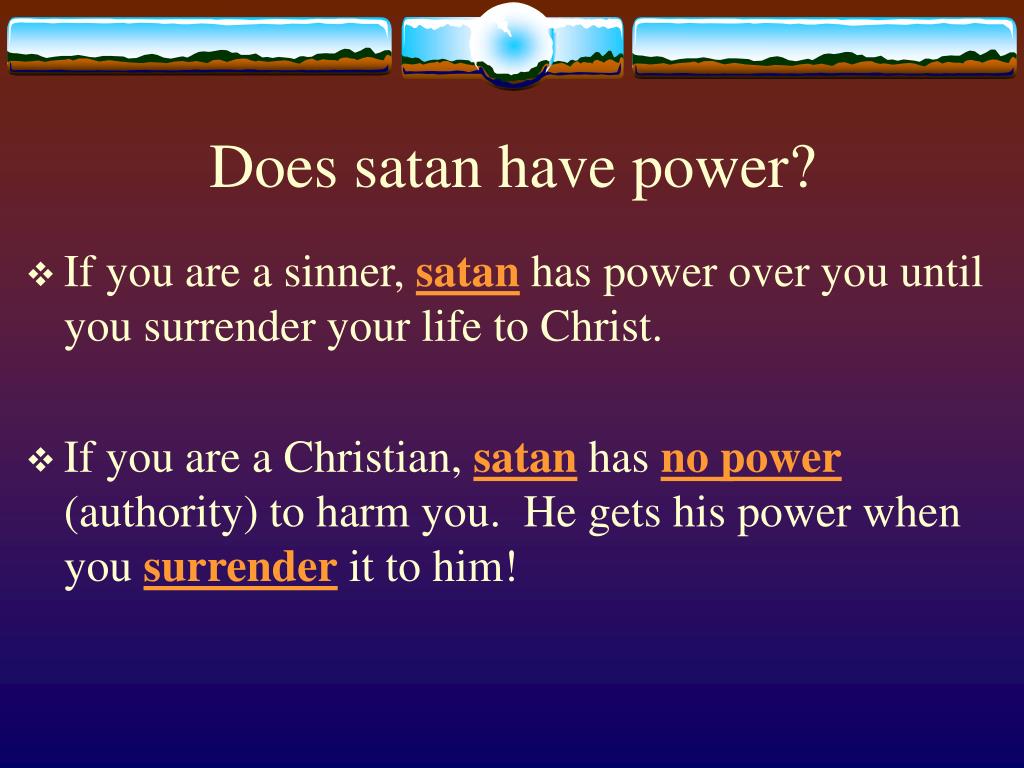 Does satan have power?

❖ If you are a sinner, satan has power over you until you surrender your life to Christ.

❖ If you are a Christian, satan has no power (authority) to harm you. He gets his power when you surrender it to him!